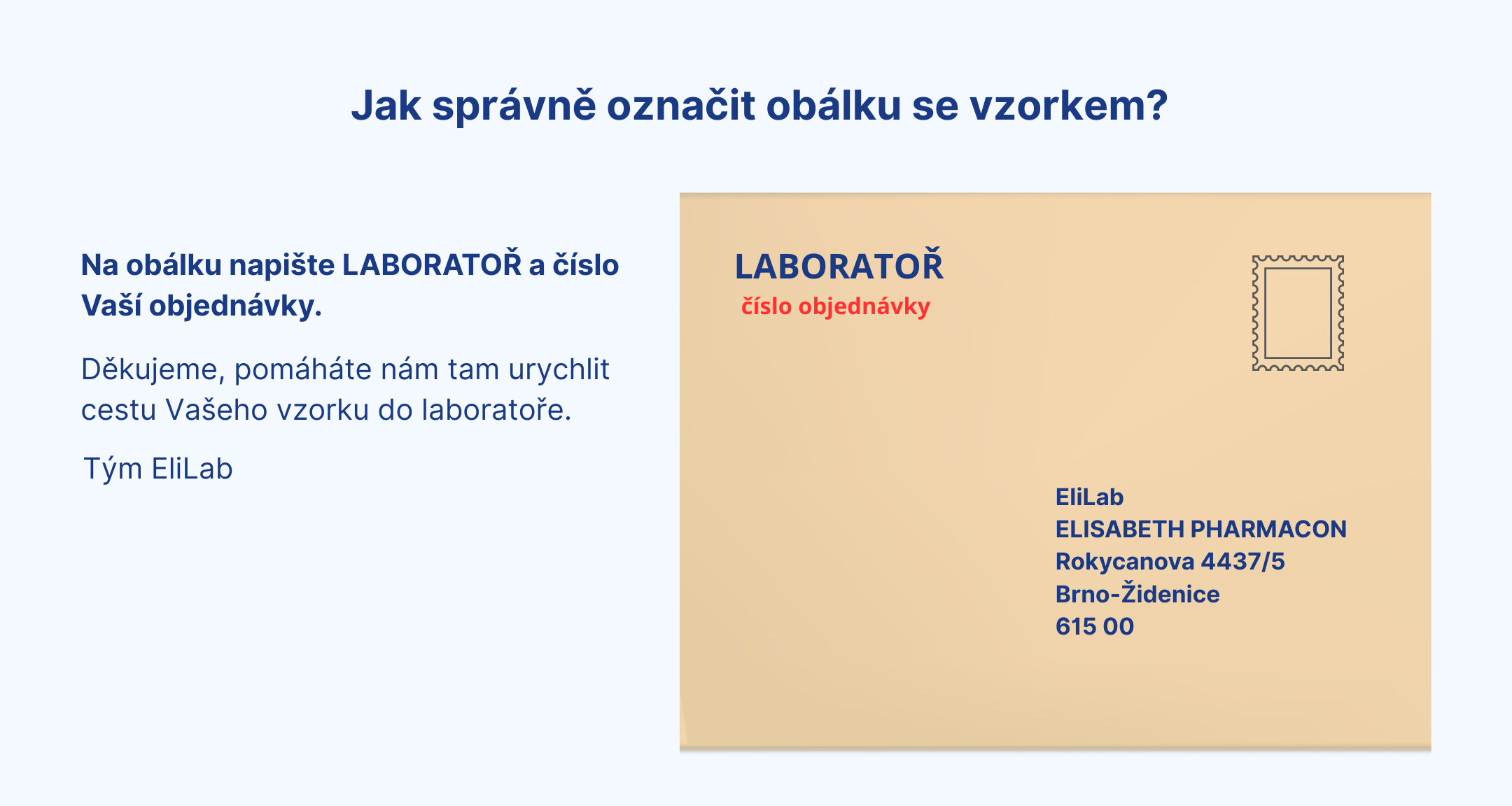 Jak správně označit obálku se vzorkem?

Na obálku napište LABORATOŘ a číslo Vaší objednávky.

Děkujeme, pomáháte nám tam urychlit cestu Vašeho vzorku do laboratoře.

Tým EliLab

LABORATOŘ
číslo objednávky

EliLab
ELISABETH PHARMACON
Rokycanova 4437/5
Brno-Židenice
615 00